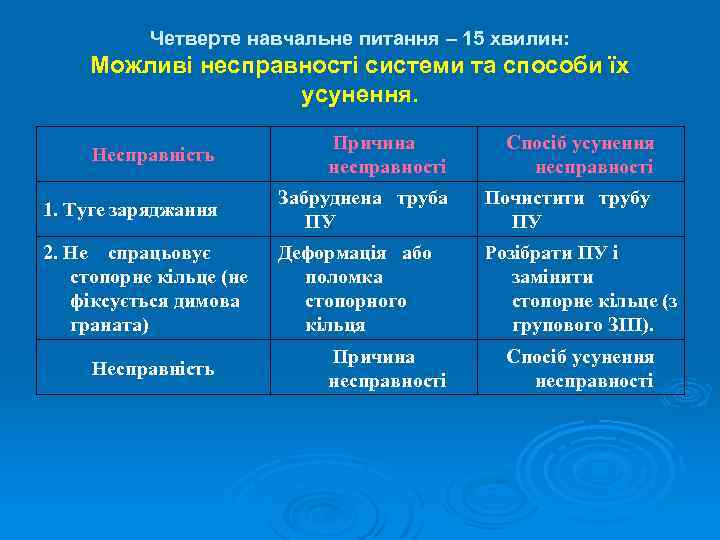 Четверте навчальне питання – 15 хвилин:
Можливі несправності системи та способи їх усунення.

| Несправність | Причина несправності | Спосіб усунення несправності |
|---|---|---|
| 1. Туге заряджання | Забруднена труба ПУ | Почистити трубу ПУ |
| 2. Не спрацьовує стопорне кільце (не фіксується димова граната) | Деформація або поломка стопорного кільця | Розібрати ПУ і замінити стопорне кільце (з групового ЗІП). |
| Несправність | Причина несправності | Спосіб усунення несправності |